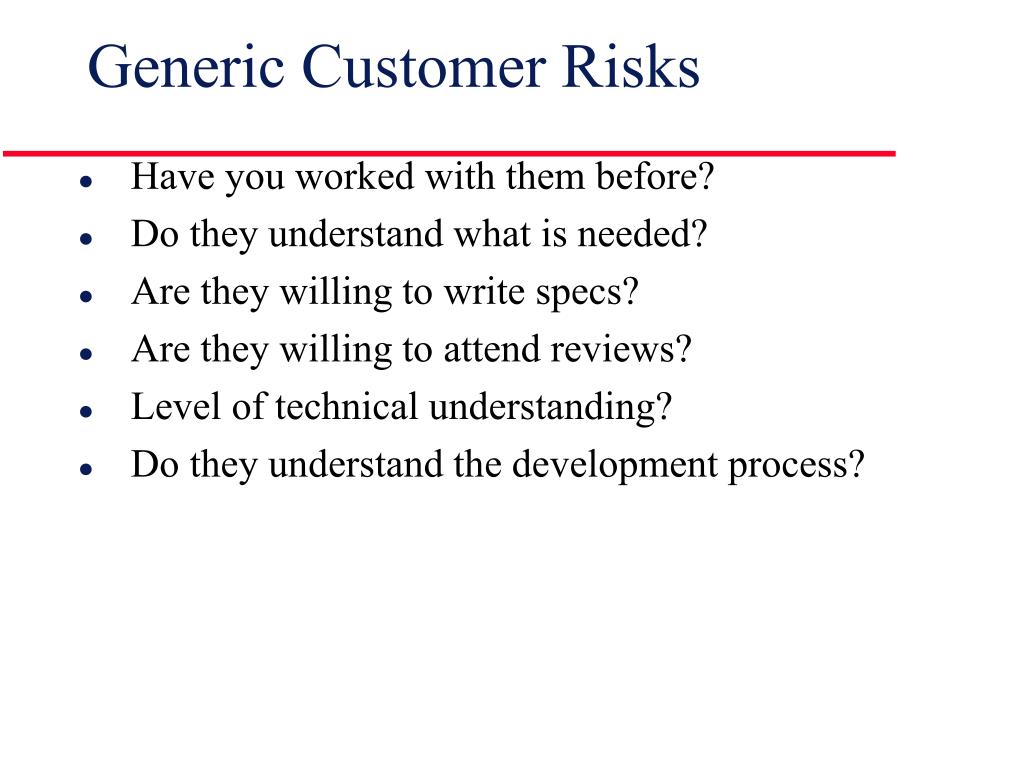 Generic Customer Risks

- Have you worked with them before?
- Do they understand what is needed?
- Are they willing to write specs?
- Are they willing to attend reviews?
- Level of technical understanding?
- Do they understand the development process?